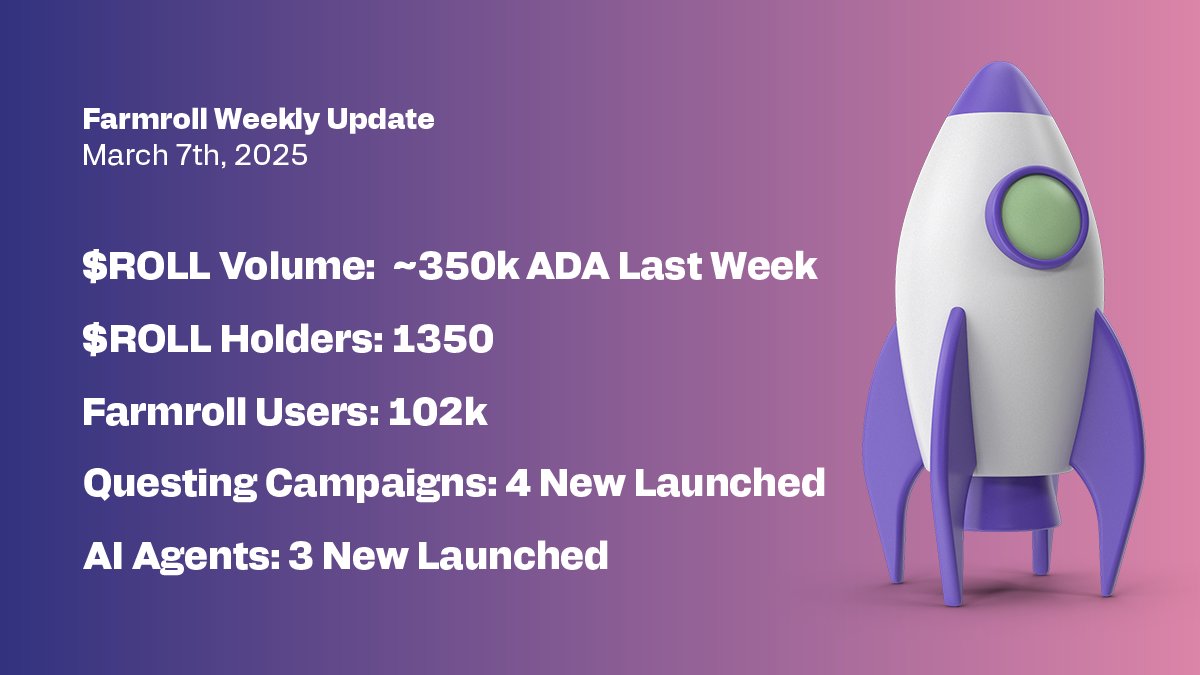 Farmroll Weekly Update
March 7th, 2025

\$ROLL Volume: ~350k ADA Last Week

\$ROLL Holders: 1350

Farmroll Users: 102k

Questing Campaigns: 4 New Launched

AI Agents: 3 New Launched